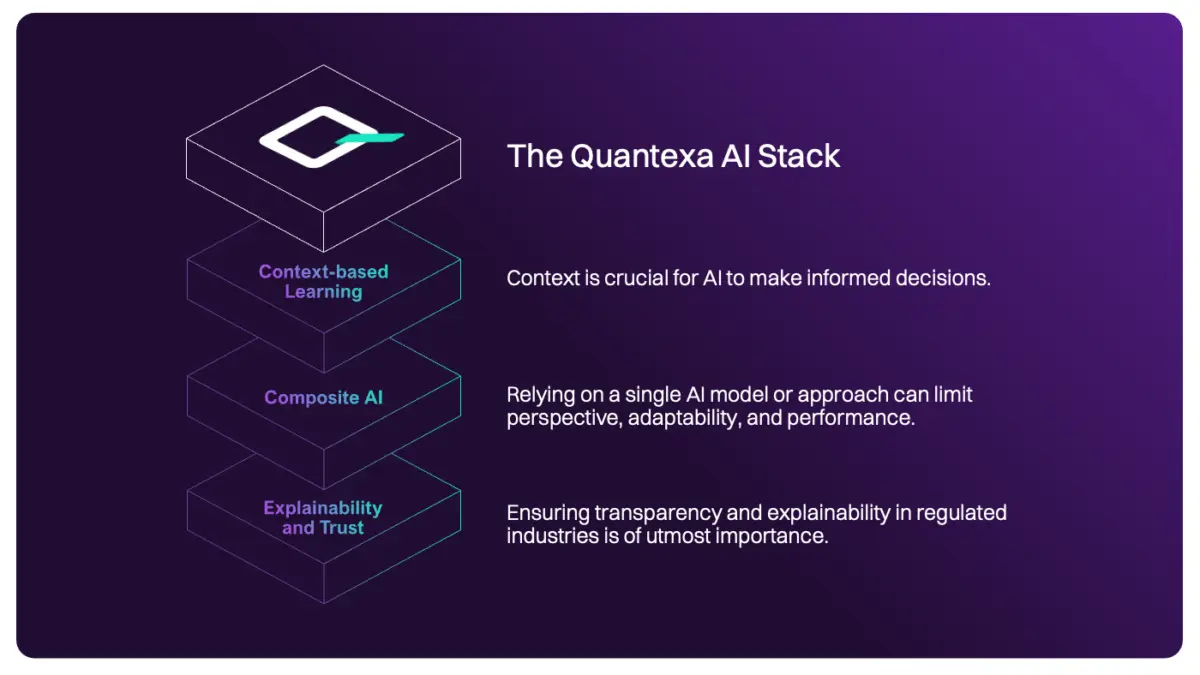 The Quantexa AI Stack

Context-based Learning

Context is crucial for AI to make informed decisions.

Composite AI

Relying on a single AI model or approach can limit perspective, adaptability, and performance.

Explainability and Trust

Ensuring transparency and explainability in regulated industries is of utmost importance.